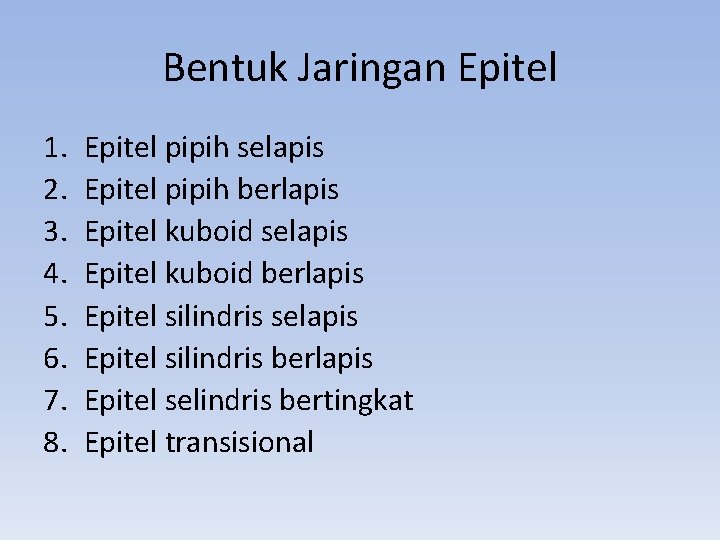 Bentuk Jaringan Epitel

1. Epitel pipih selapis
2. Epitel pipih berlapis
3. Epitel kuboid selapis
4. Epitel kuboid berlapis
5. Epitel silindris selapis
6. Epitel silindris berlapis
7. Epitel selindris bertingkat
8. Epitel transisional